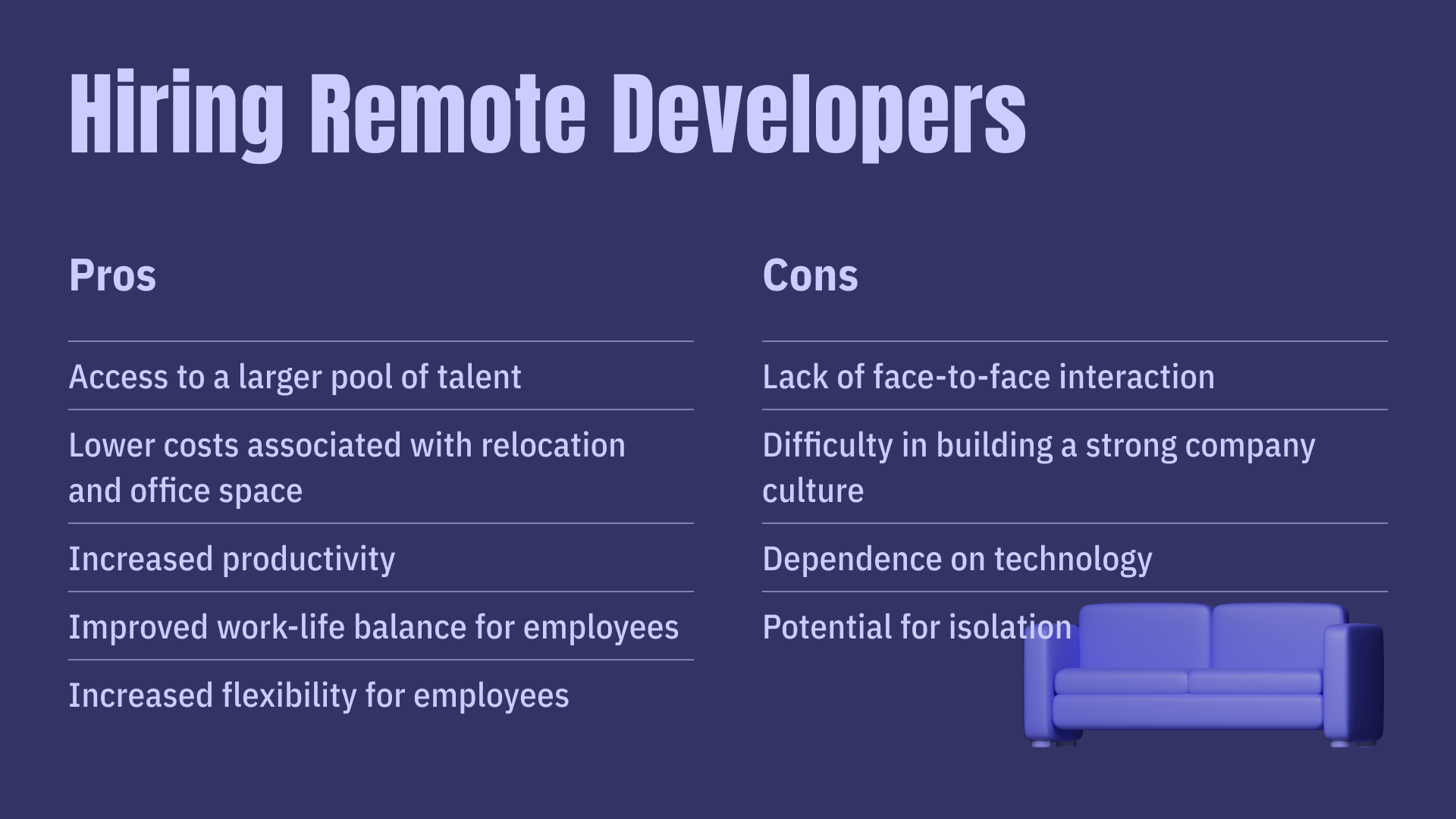 Hiring Remote Developers

Pros

Access to a larger pool of talent

Lower costs associated with relocation and office space

Increased productivity

Improved work-life balance for employees

Increased flexibility for employees

Cons

Lack of face-to-face interaction

Difficulty in building a strong company culture

Dependence on technology

Potential for isolation